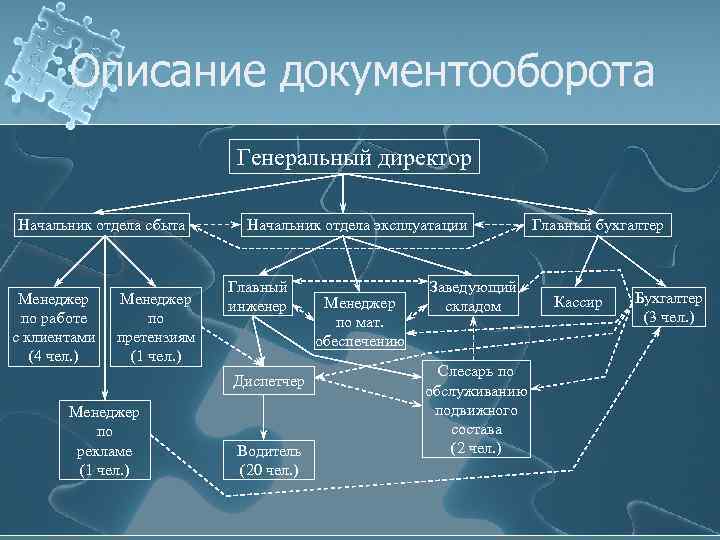 Описание документооборота

Генеральный директор

Начальник отдела сбыта

Начальник отдела эксплуатации

Главный бухгалтер

Менеджер по работе с клиентами (4 чел.)

Менеджер по претензиям (1 чел.)

Главный инженер

Менеджер по мат. обеспечению

Заведующий складом

Кассир

Бухгалтер (3 чел.)

Диспетчер

Слесарь по обслуживанию подвижного состава (2 чел.)

Менеджер по рекламе (1 чел.)

Водитель (20 чел.)